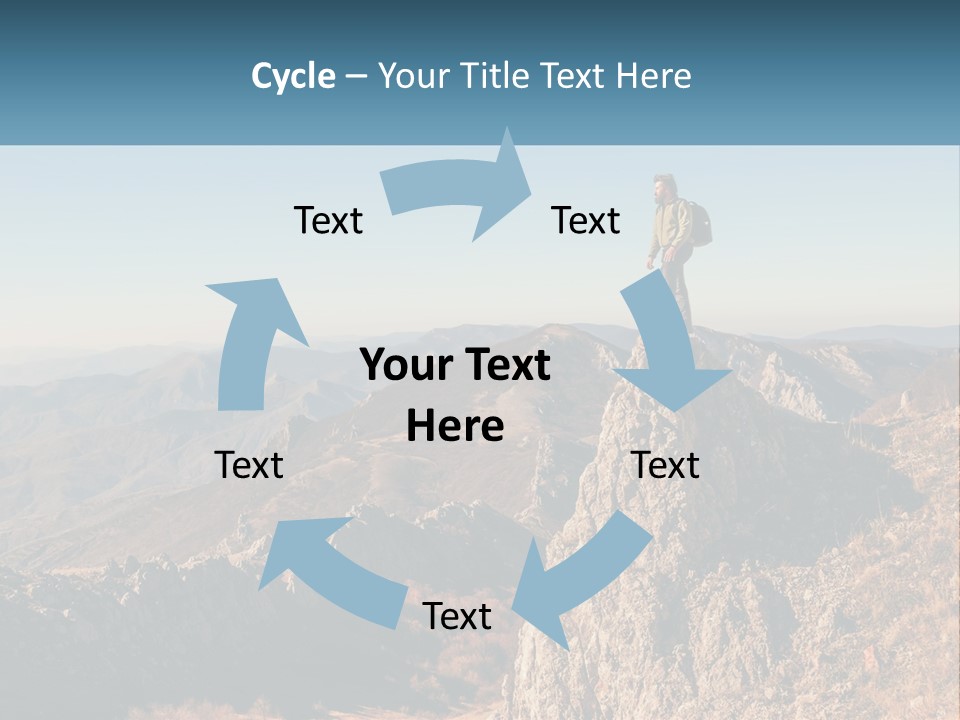 Cycle – Your Title Text Here

Text

Text

Your Text Here

Text

Text

Text